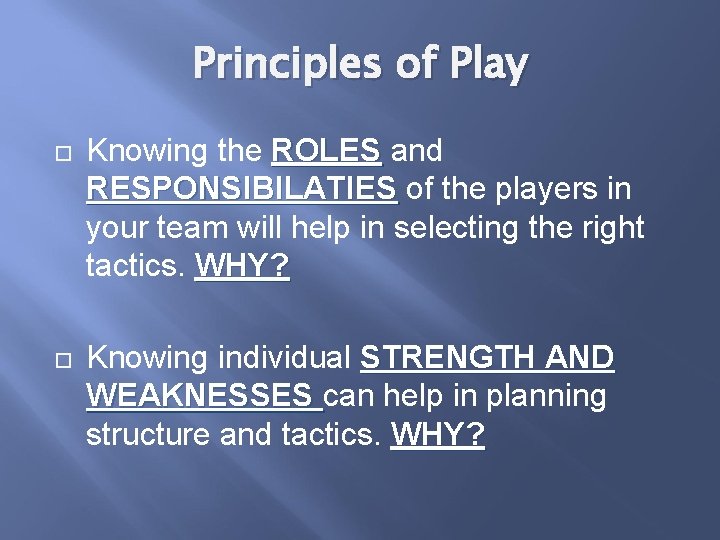 Principles of Play

Knowing the ROLES and RESPONSIBILATIES of the players in your team will help in selecting the right tactics. WHY?

Knowing individual STRENGTH AND WEAKNESSES can help in planning structure and tactics. WHY?